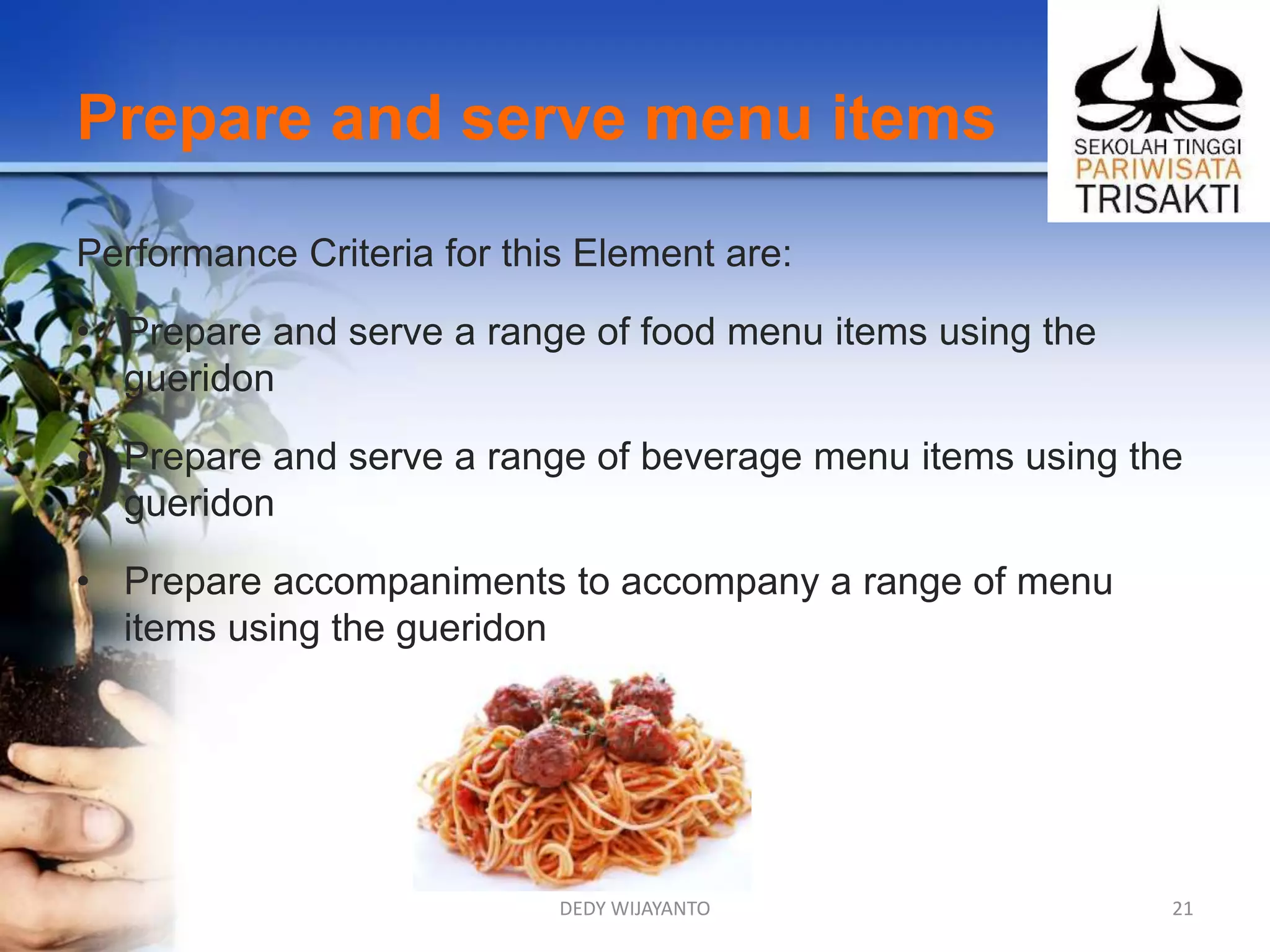 Prepare and serve menu items

SEKOLAH TINGGI
PARIWISATA
TRISAKTI

Performance Criteria for this Element are:

• Prepare and serve a range of food menu items using the gueridon

• Prepare and serve a range of beverage menu items using the gueridon

• Prepare accompaniments to accompany a range of menu items using the gueridon

DEDY WIJAYANTO

21